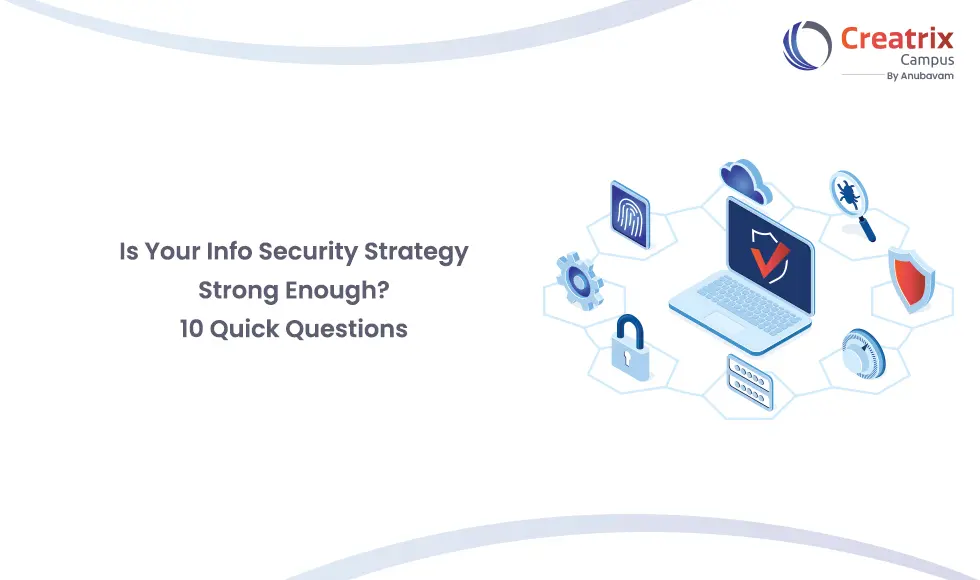 Creatrix
Campus
By Anubavam

Is Your Info Security Strategy Strong Enough? 10 Quick Questions